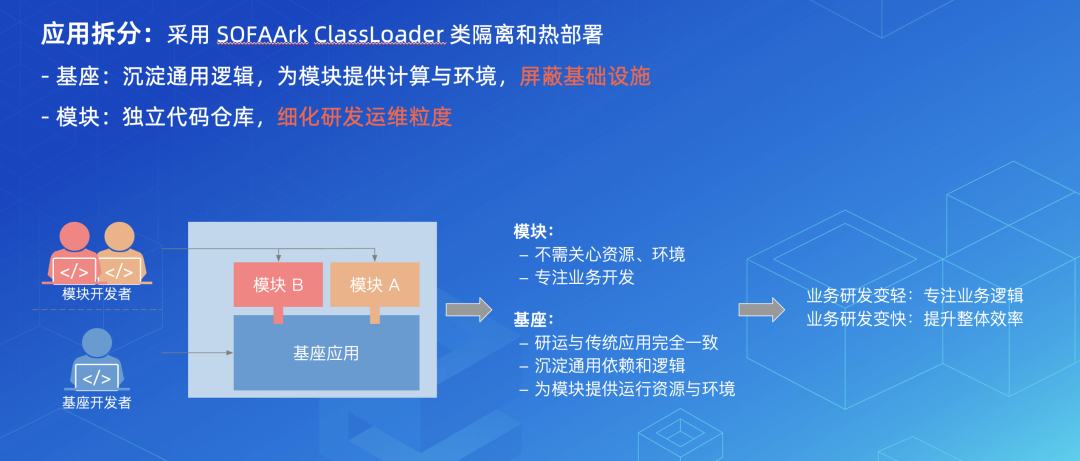 应用拆分：采用 SOFAArk ClassLoader 类隔离和热部署

- 基座：沉淀通用逻辑，为模块提供计算与环境，屏蔽基础设施

- 模块：独立代码仓库，细化研发运维粒度

</>
</>
模块开发者

</>
基座开发者

模块 B
模块 A
基座应用

模块：
– 不需关心资源、环境
– 专注业务开发

基座：
– 研运与传统应用完全一致
– 沉淀通用依赖和逻辑
– 为模块提供运行资源与环境

业务研发变轻：专注业务逻辑
业务研发变快：提升整体效率